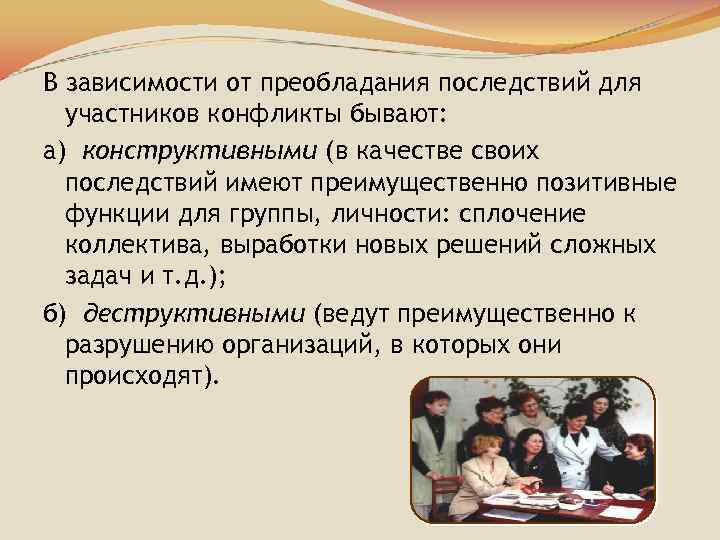 В зависимости от преобладания последствий для участников конфликты бывают:

а) конструктивными (в качестве своих последствий имеют преимущественно позитивные функции для группы, личности: сплочение коллектива, выработки новых решений сложных задач и т.д.);

б) деструктивными (ведут преимущественно к разрушению организаций, в которых они происходят).